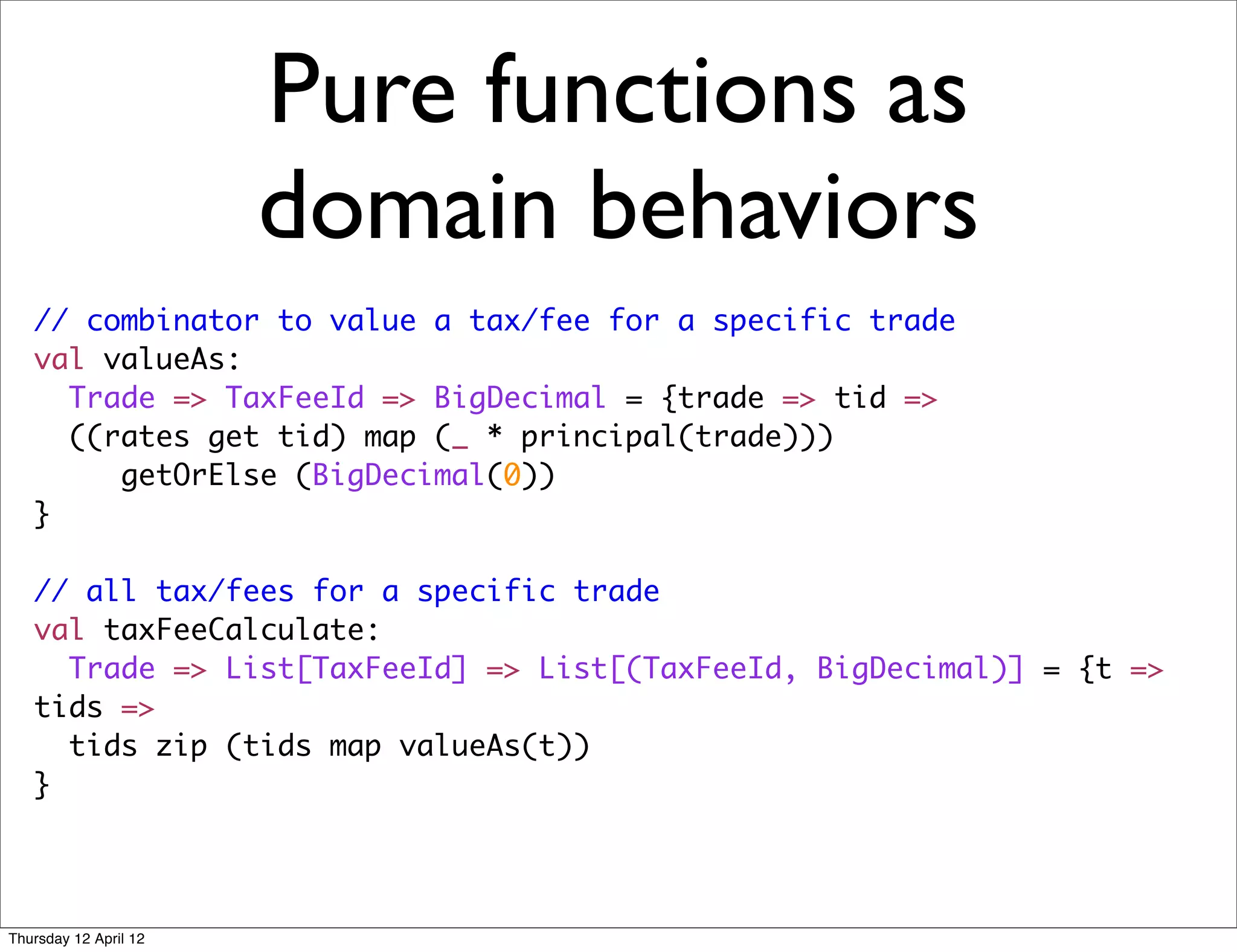 Pure functions as domain behaviors

// combinator to value a tax/fee for a specific trade
val valueAs:
  Trade => TaxFeeId => BigDecimal = {trade => tid =>
  ((rates get tid) map (_ * principal(trade)))
     getOrElse (BigDecimal(0))
}

// all tax/fees for a specific trade
val taxFeeCalculate:
  Trade => List[TaxFeeId] => List[(TaxFeeId, BigDecimal)] = {t =>
tids =>
  tids zip (tids map valueAs(t))
}

Thursday 12 April 12